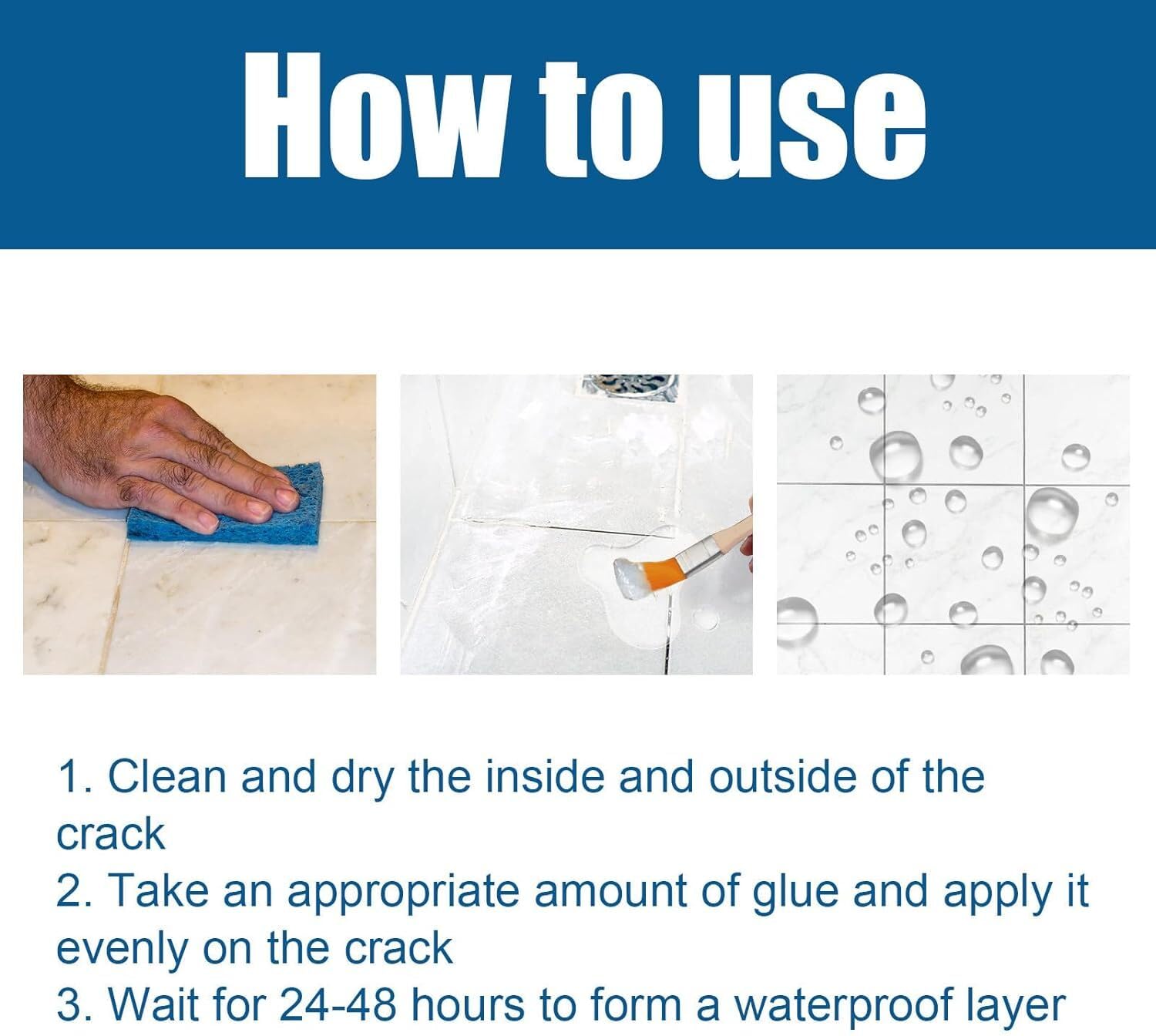 How to use

1. Clean and dry the inside and outside of the crack
2. Take an appropriate amount of glue and apply it evenly on the crack
3. Wait for 24-48 hours to form a waterproof layer